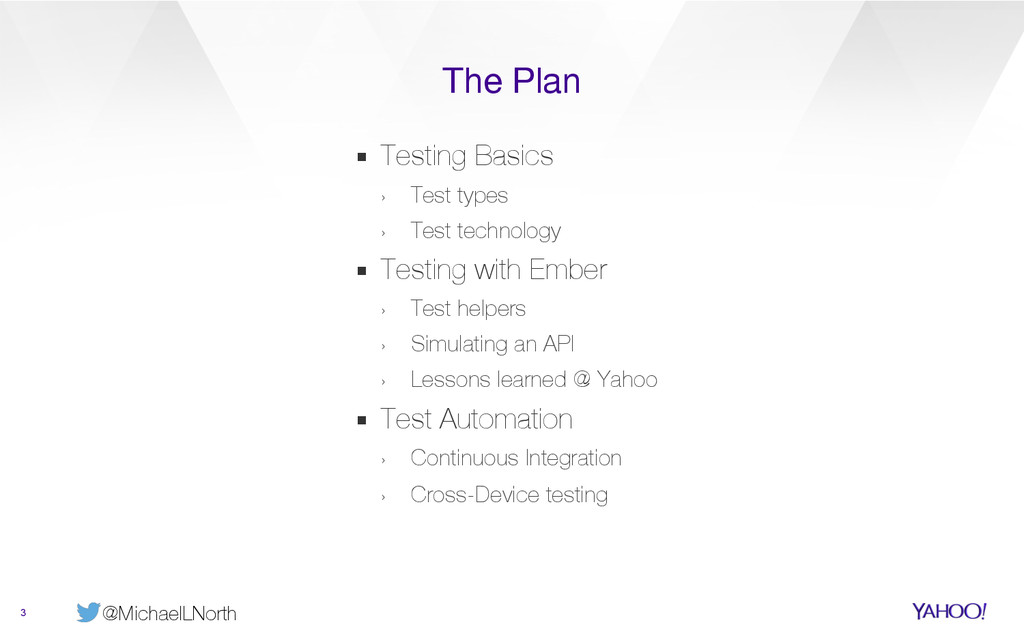 The Plan

▪ Testing Basics
› Test types
› Test technology
▪ Testing with Ember
› Test helpers
› Simulating an API
› Lessons learned @ Yahoo
▪ Test Automation
› Continuous Integration
› Cross-Device testing

3 @MichaelLNorth YAHOO!